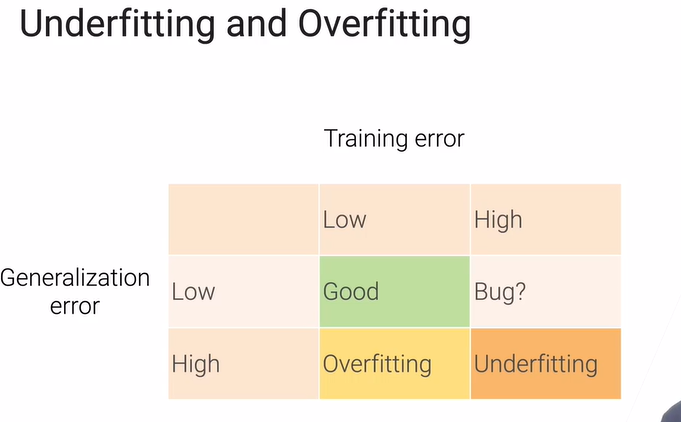 Underfitting and Overfitting

Training error

Generalization error

|  | Low | High |
|---|---|---|
| Low | Good | Bug? |
| High | Overfitting | Underfitting |